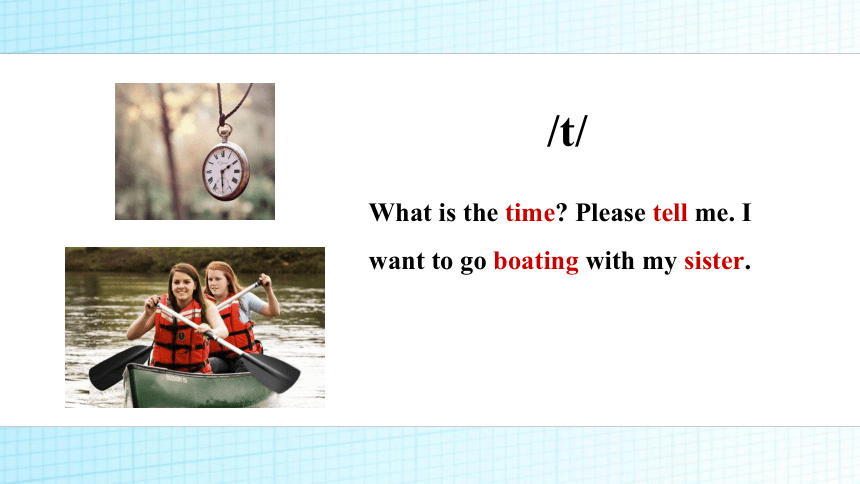 /t/

What is the time? Please tell me. I want to go boating with my sister.